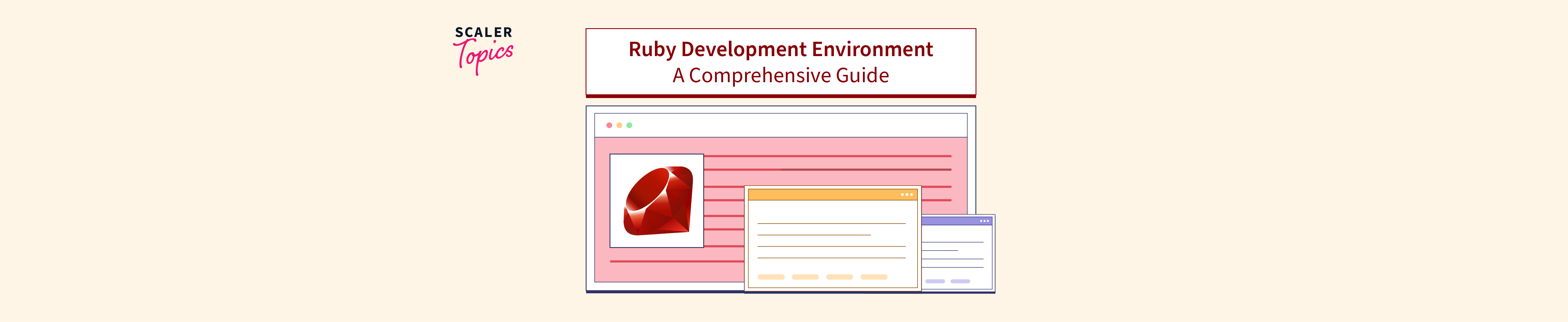 SCALER
Topics

Ruby Development Environment
A Comprehensive Guide